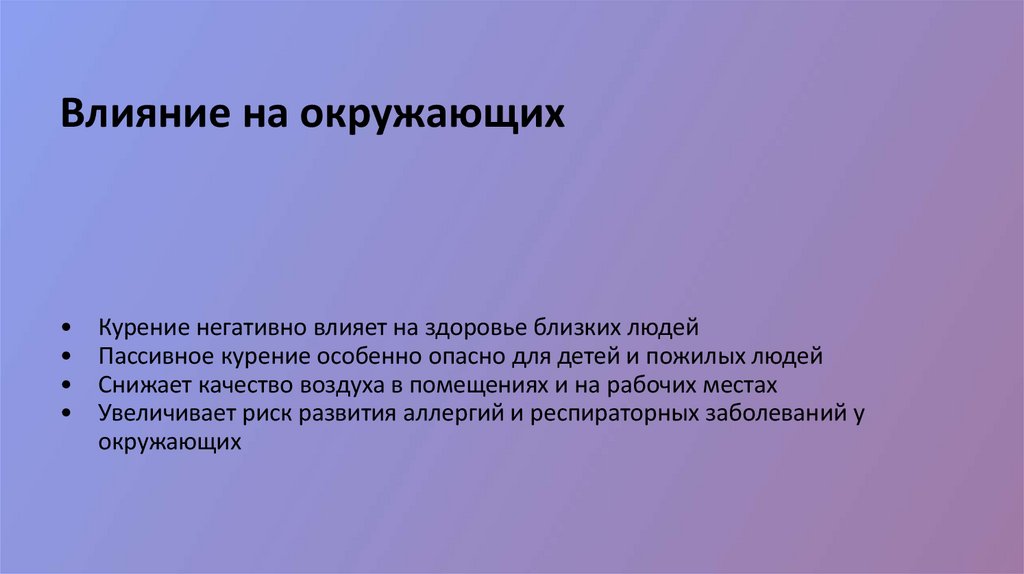 Влияние на окружающих

• Курение негативно влияет на здоровье близких людей
• Пассивное курение особенно опасно для детей и пожилых людей
• Снижает качество воздуха в помещениях и на рабочих местах
• Увеличивает риск развития аллергий и респираторных заболеваний у окружающих